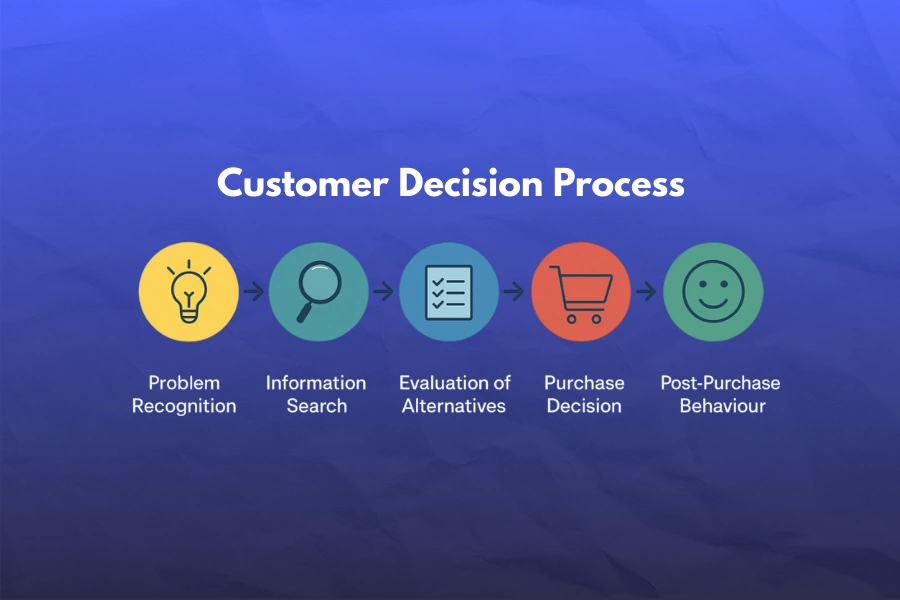 Customer Decision Process

Problem Recognition

Information Search

Evaluation of Alternatives

Purchase Decision

Post-Purchase Behaviour